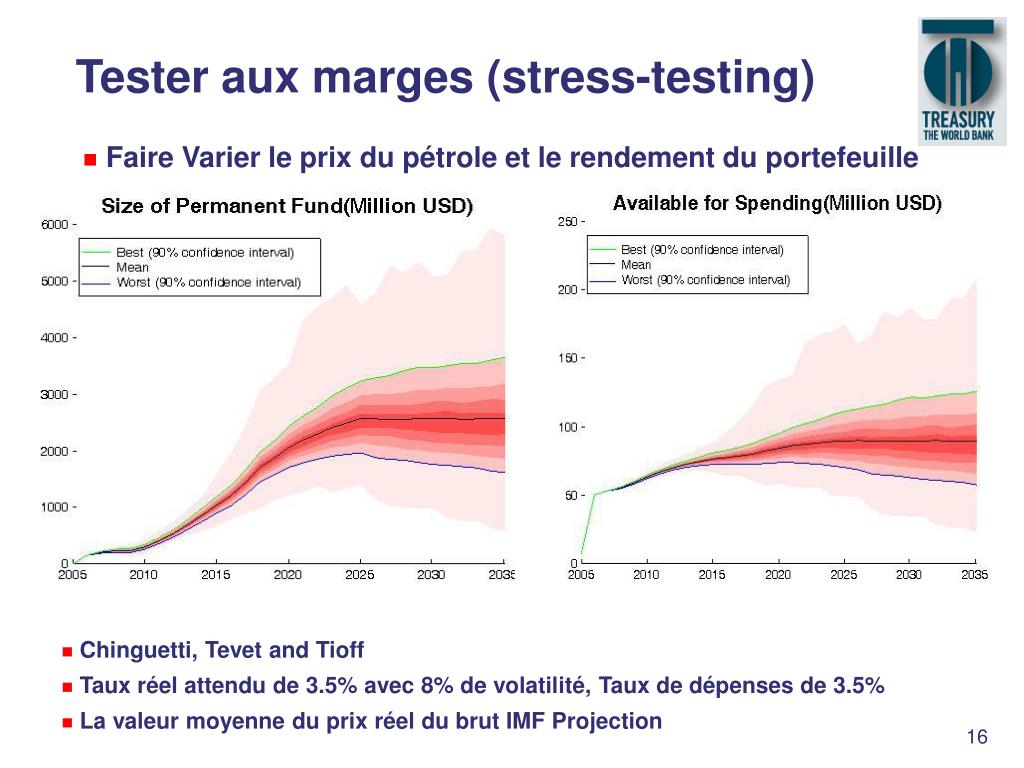 Tester aux marges (stress-testing)

TREASURY
THE WORLD BANK

Faire Varier le prix du pétrole et le rendement du portefeuille

Size of Permanent Fund(Million USD)

Best (90% confidence interval)
Mean
Worst (90% confidence interval)

6000
5000
4000
3000
2000
1000
0
2005 2010 2015 2020 2025 2030 2035

Available for Spending(Million USD)

Best (90% confidence interval)
Mean
Worst (90% confidence interval)

250
200
150
100
50
0
2005 2010 2015 2020 2025 2030 2035

Chinguetti, Tevet and Tioff

Taux réel attendu de 3.5% avec 8% de volatilité, Taux de dépenses de 3.5%

La valeur moyenne du prix réel du brut IMF Projection

16